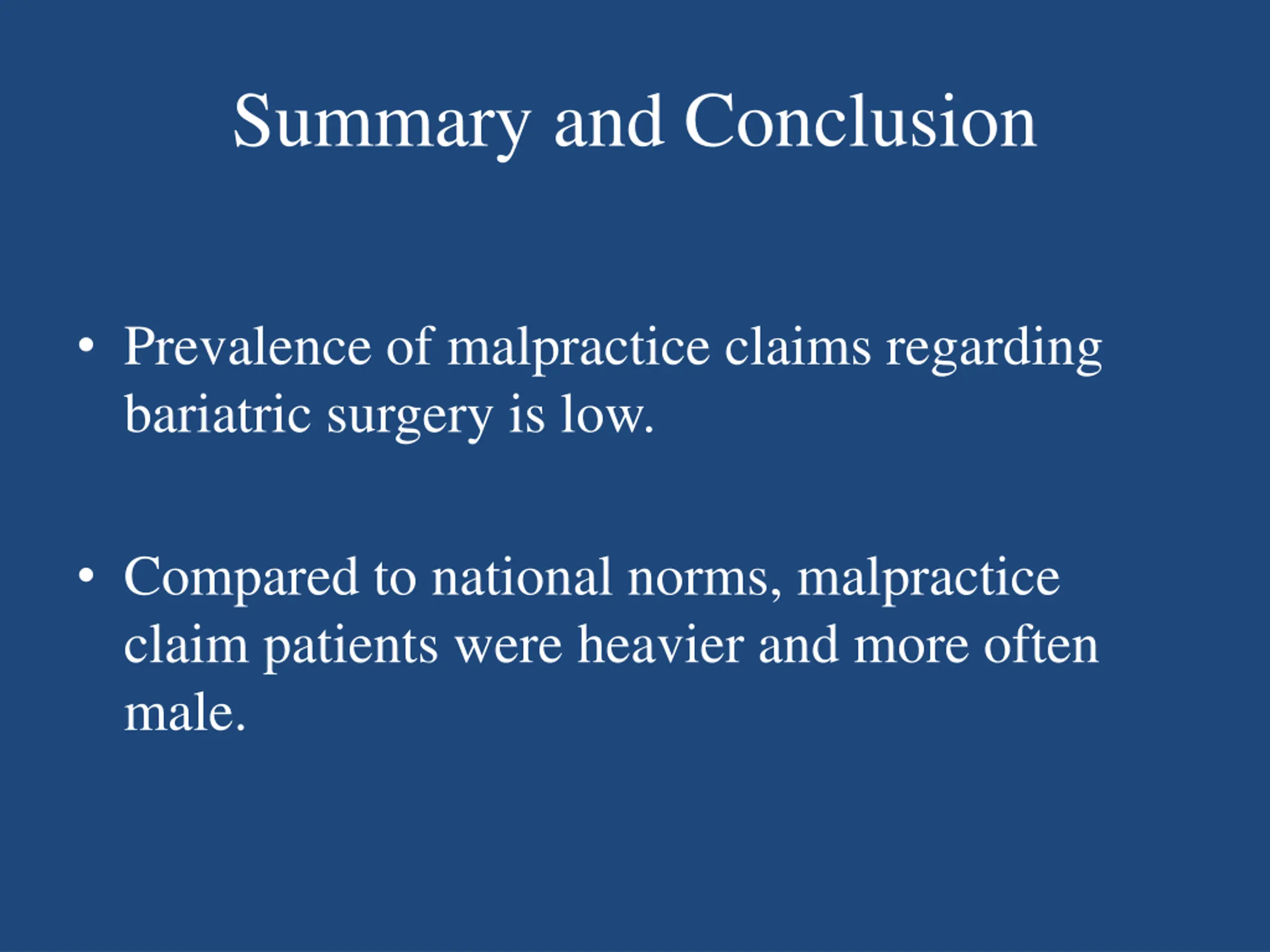 Summary and Conclusion

• Prevalence of malpractice claims regarding bariatric surgery is low.

• Compared to national norms, malpractice claim patients were heavier and more often male.